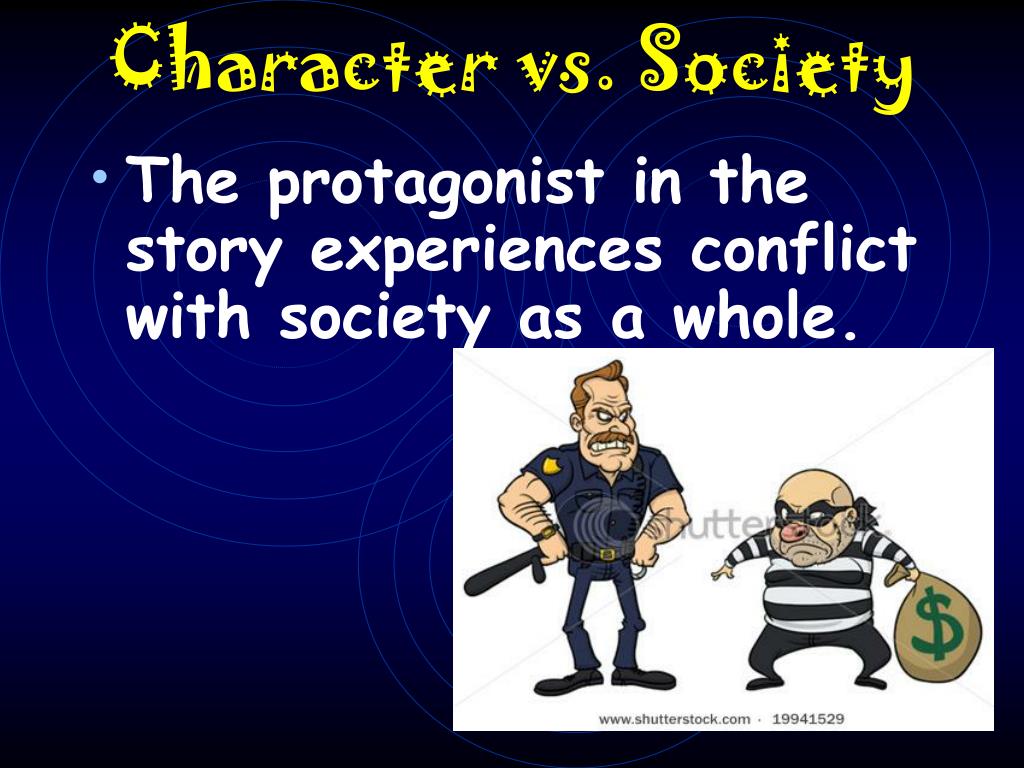 Character vs. Society

• The protagonist in the story experiences conflict with society as a whole.

shutterstock

$

www.shutterstock.com · 19941529